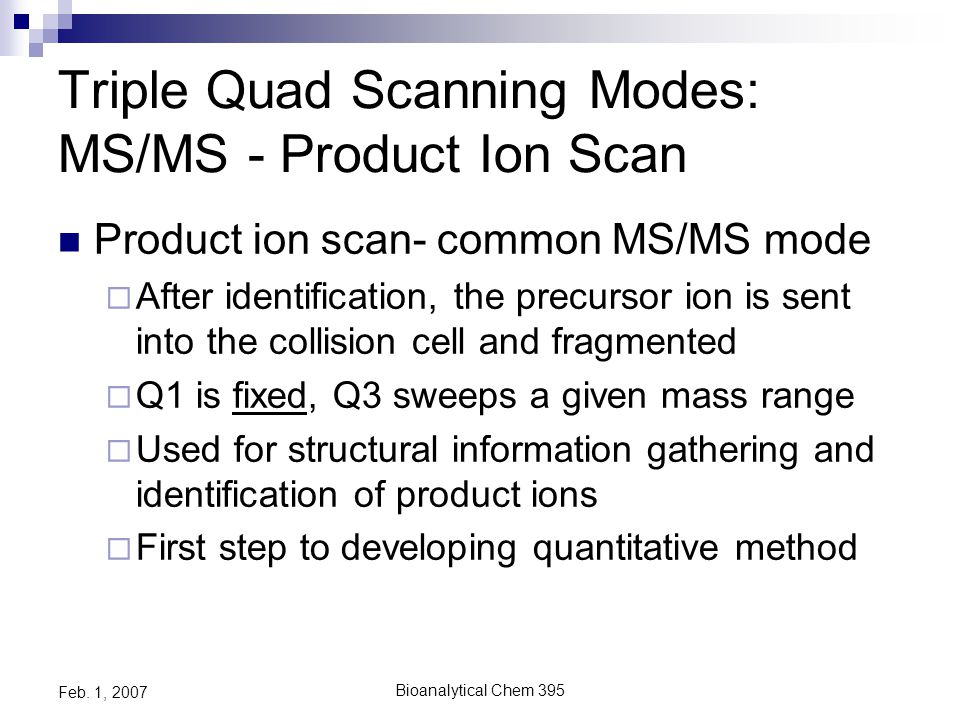 Triple Quad Scanning Modes: MS/MS - Product Ion Scan

Product ion scan- common MS/MS mode

After identification, the precursor ion is sent into the collision cell and fragmented

Q1 is fixed, Q3 sweeps a given mass range

Used for structural information gathering and identification of product ions

First step to developing quantitative method

Feb. 1, 2007

Bioanalytical Chem 395